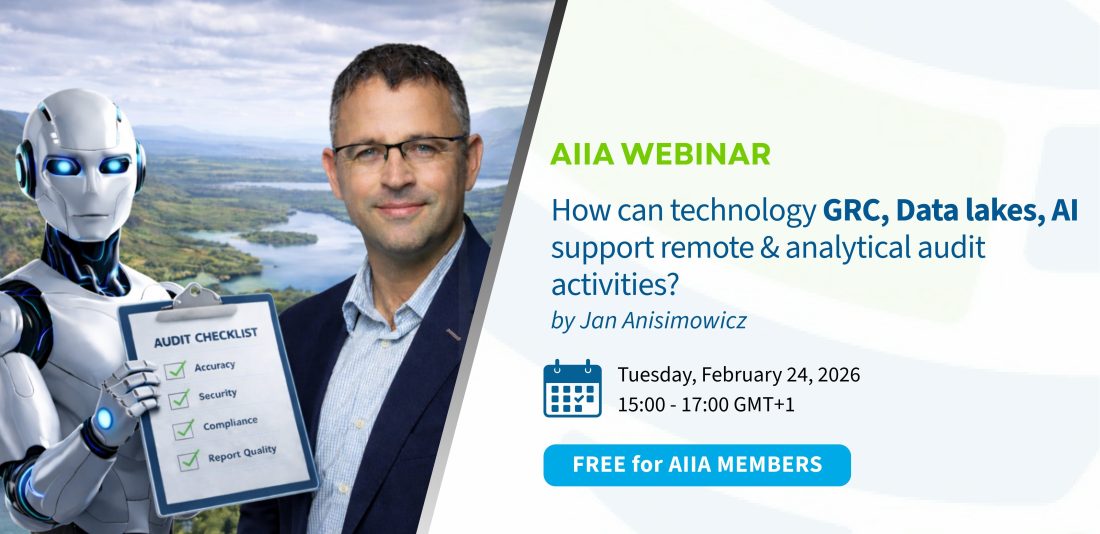 AUDIT CHECKLIST
Accuracy
Security
Compliance
Report Quality

AIIA WEBINAR

How can technology GRC, Data lakes, AI support remote & analytical audit activities?

by Jan Anisimowicz

Tuesday, February 24, 2026
15:00 - 17:00 GMT+1

FREE for AIIA MEMBERS